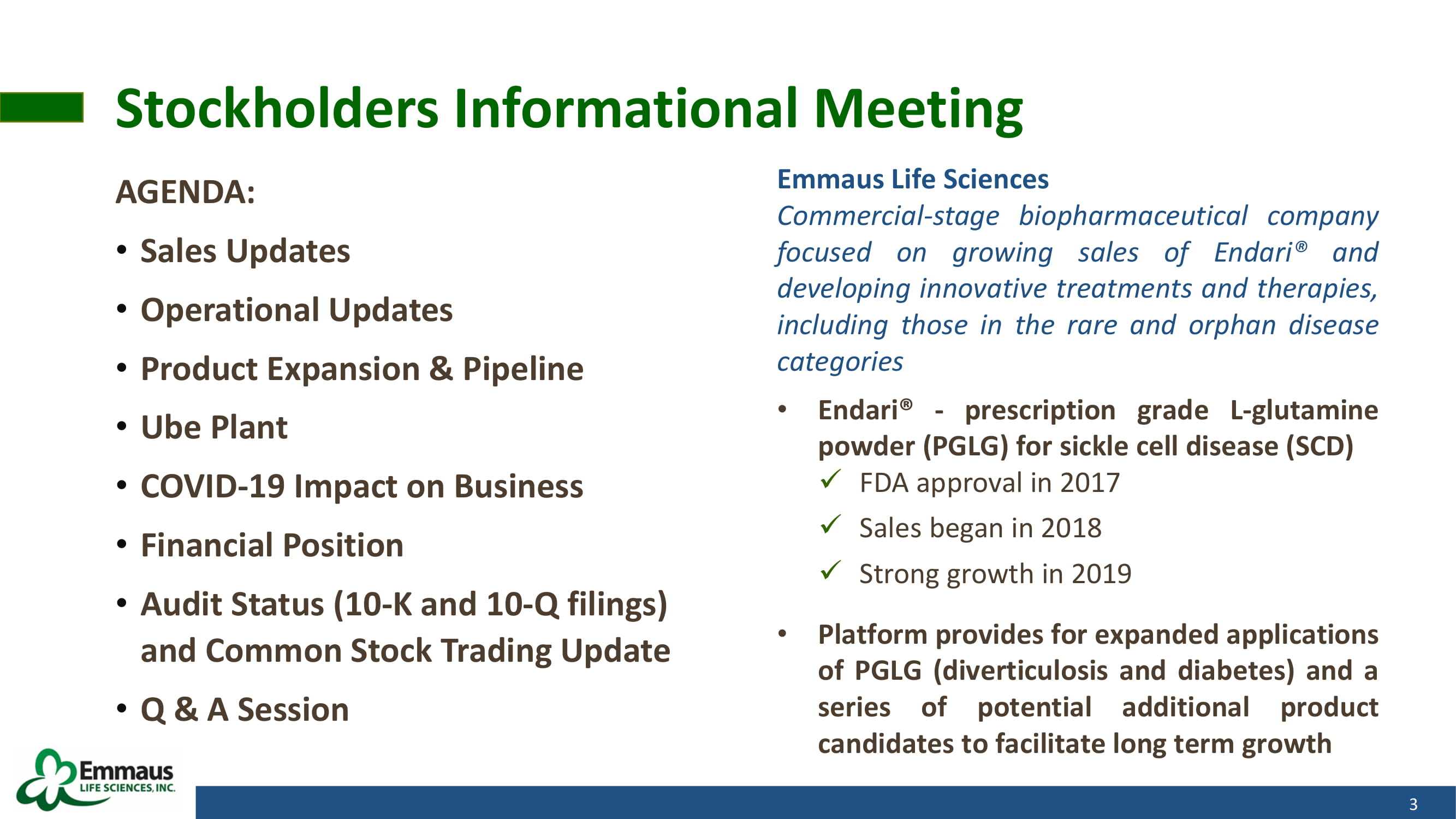 Stockholders Informational Meeting

AGENDA:

• Sales Updates
• Operational Updates
• Product Expansion & Pipeline
• Ube Plant
• COVID-19 Impact on Business
• Financial Position
• Audit Status (10-K and 10-Q filings) and Common Stock Trading Update
• Q & A Session

Emmaus Life Sciences
Commercial-stage biopharmaceutical company focused on growing sales of Endari® and developing innovative treatments and therapies, including those in the rare and orphan disease categories

• Endari® - prescription grade L-glutamine powder (PGLG) for sickle cell disease (SCD)
✓ FDA approval in 2017
✓ Sales began in 2018
✓ Strong growth in 2019

• Platform provides for expanded applications of PGLG (diverticulosis and diabetes) and a series of potential additional product candidates to facilitate long term growth

Emmaus LIFE SCIENCES, INC.

3